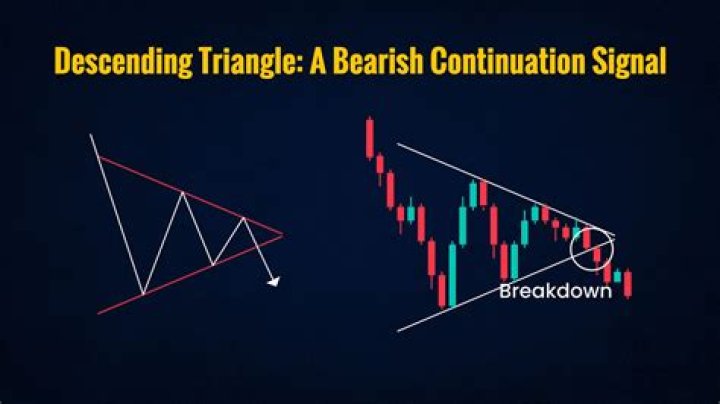 Descending Triangle: A Bearish Continuation Signal

Breakdown